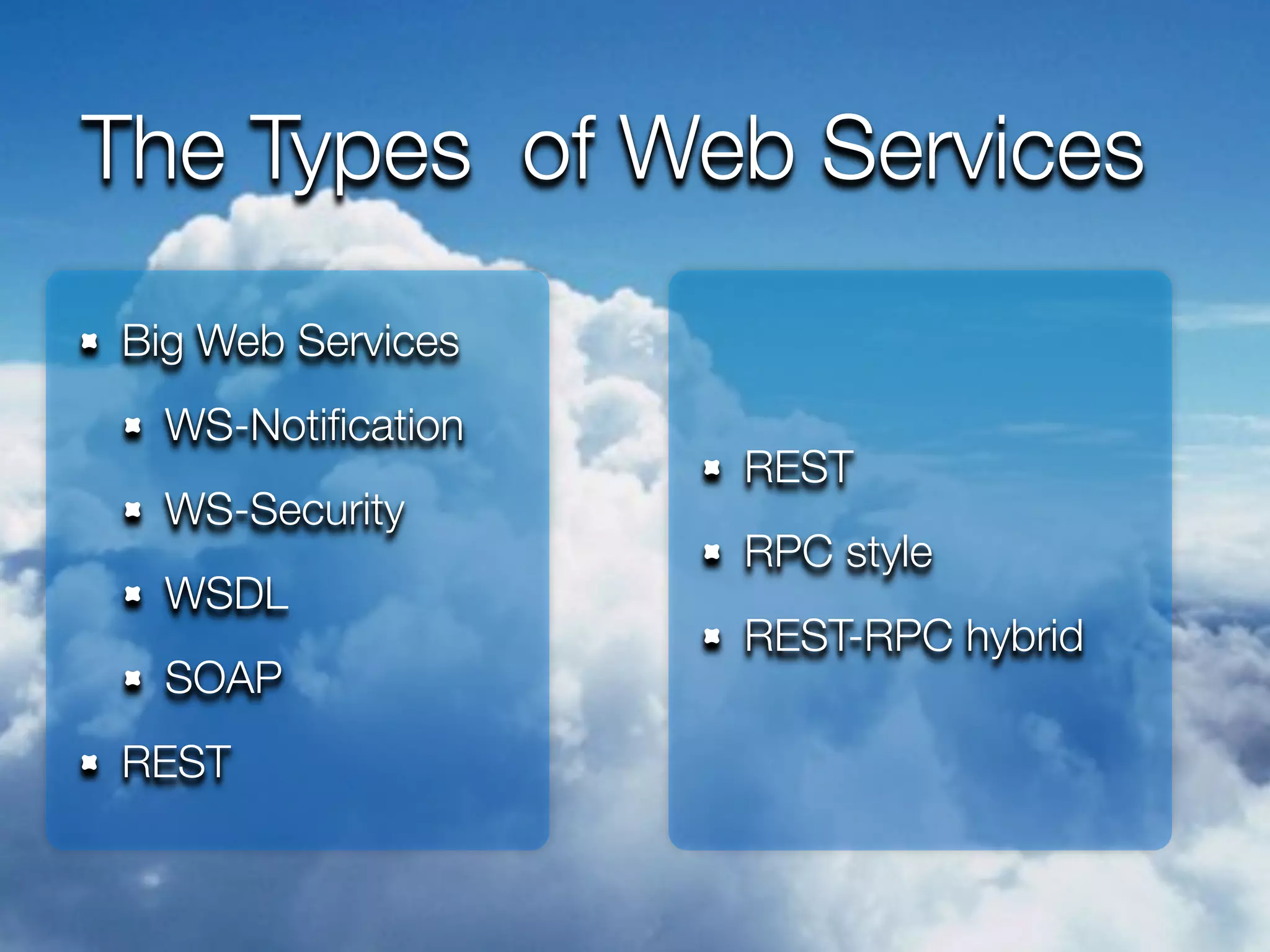 The Types of Web Services

- Big Web Services
  - WS-Notification
  - WS-Security
  - WSDL
  - SOAP
- REST

- REST
- RPC style
- REST-RPC hybrid